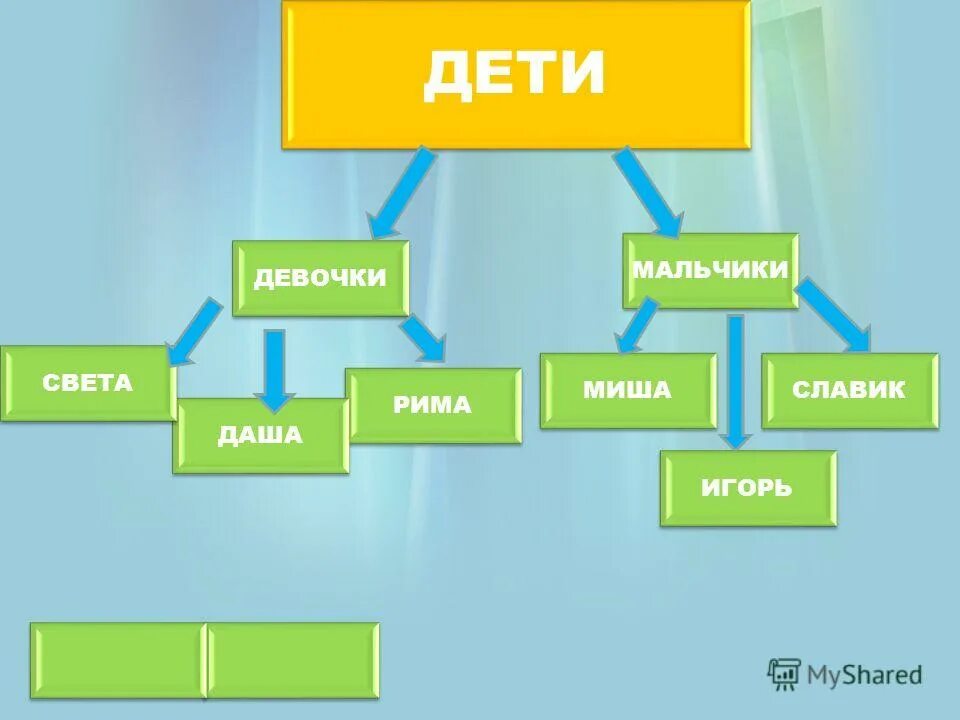 ДЕТИ

ДЕВОЧКИ

МАЛЬЧИКИ

СВЕТА

ДАША

РИМА

МИША

ИГОРЬ

СЛАВИК

MyShared